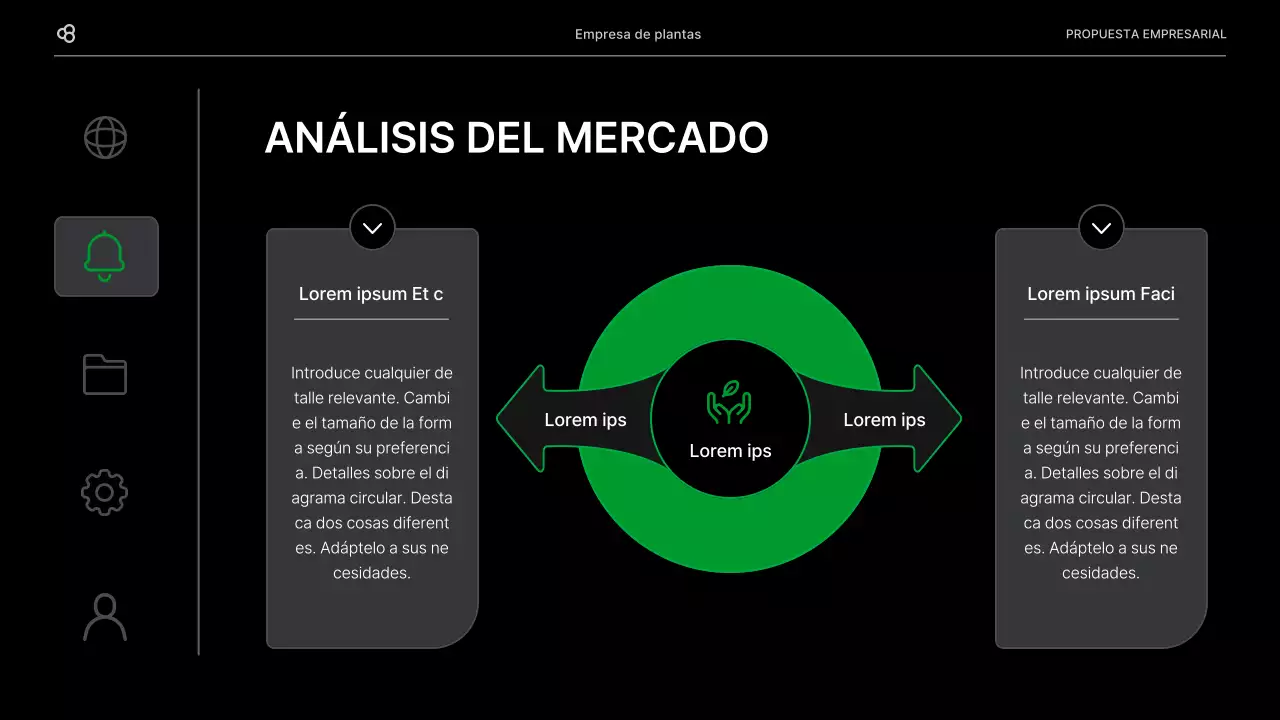 Empresa de plantas

PROPUESTA EMPRESARIAL

ANÁLISIS DEL MERCADO

Lorem ipsum Et c

Introduce cualquier de talle relevante. Cambi e el tamaño de la form a según su preferenci a. Detalles sobre el di agrama circular. Desta ca dos cosas diferent es. Adáptelo a sus ne cesidades.

Lorem ips

Lorem ips

Lorem ips

Lorem ipsum Faci

Introduce cualquier de talle relevante. Cambi e el tamaño de la form a según su preferenci a. Detalles sobre el di agrama circular. Desta ca dos cosas diferent es. Adáptelo a sus ne cesidades.